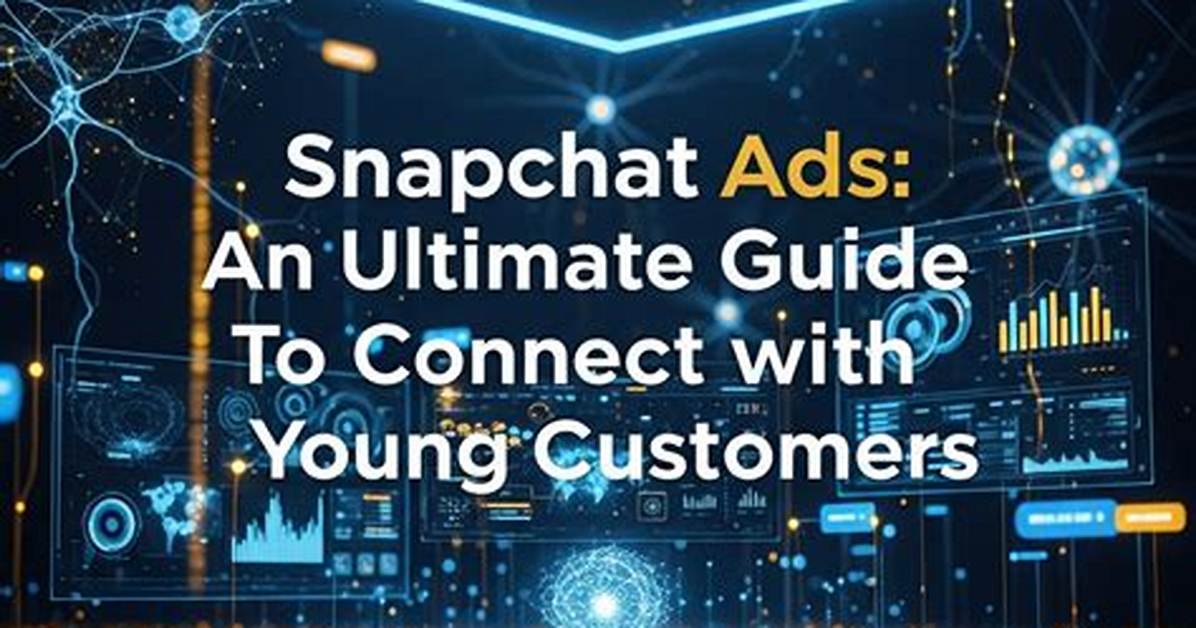 Snapchat Ads:
An Ultimate Guide
To Connect with
Young Customers